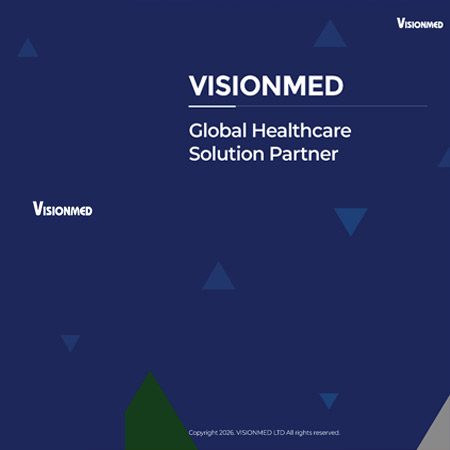 VISIONMED

VISIONMED

Global Healthcare Solution Partner

VISIONMED

Copyright 2026. VISIONMED LTD All rights reserved.